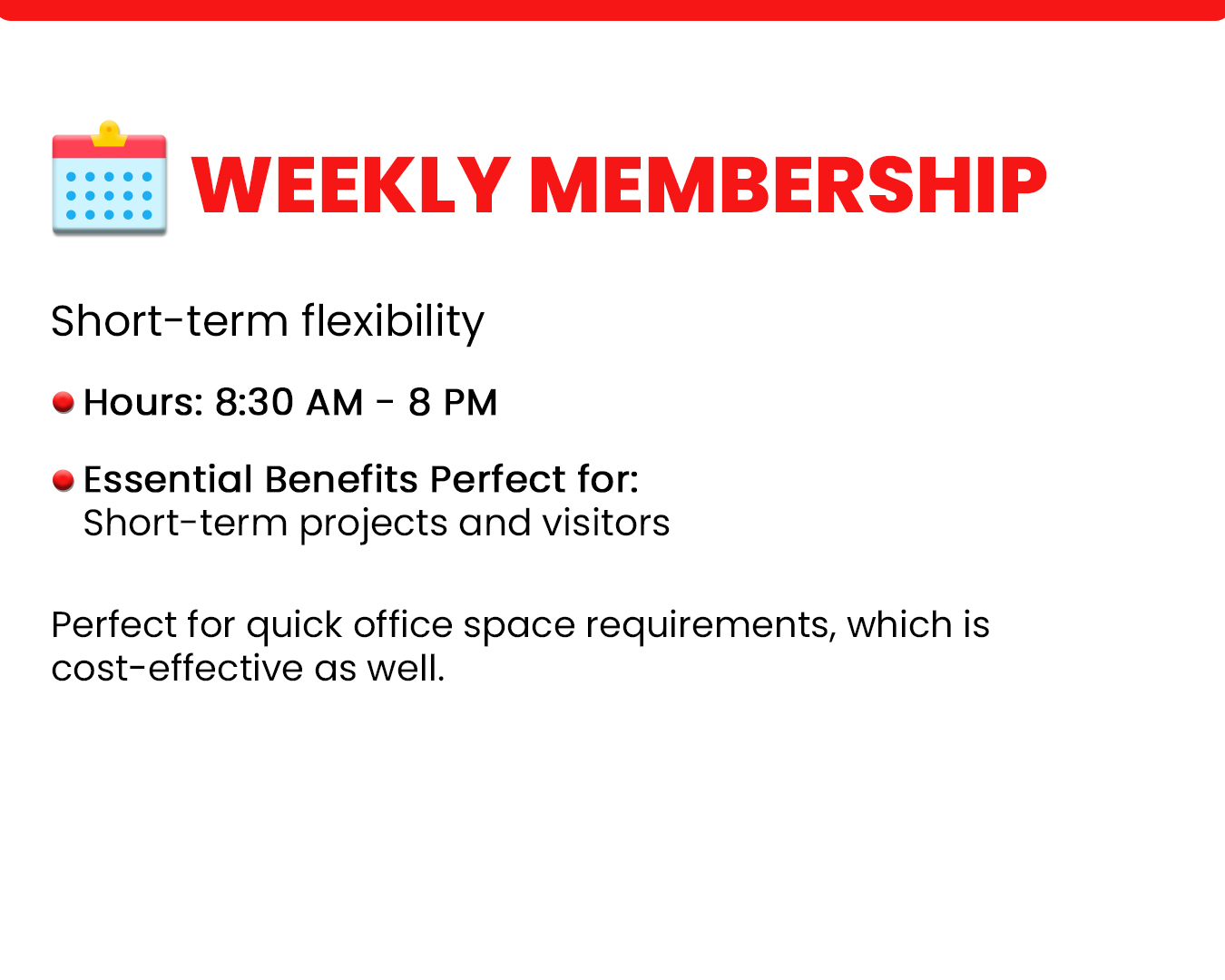 WEEKLY MEMBERSHIP

Short-term flexibility

Hours: 8:30 AM - 8 PM

Essential Benefits Perfect for:
Short-term projects and visitors

Perfect for quick office space requirements, which is cost-effective as well.